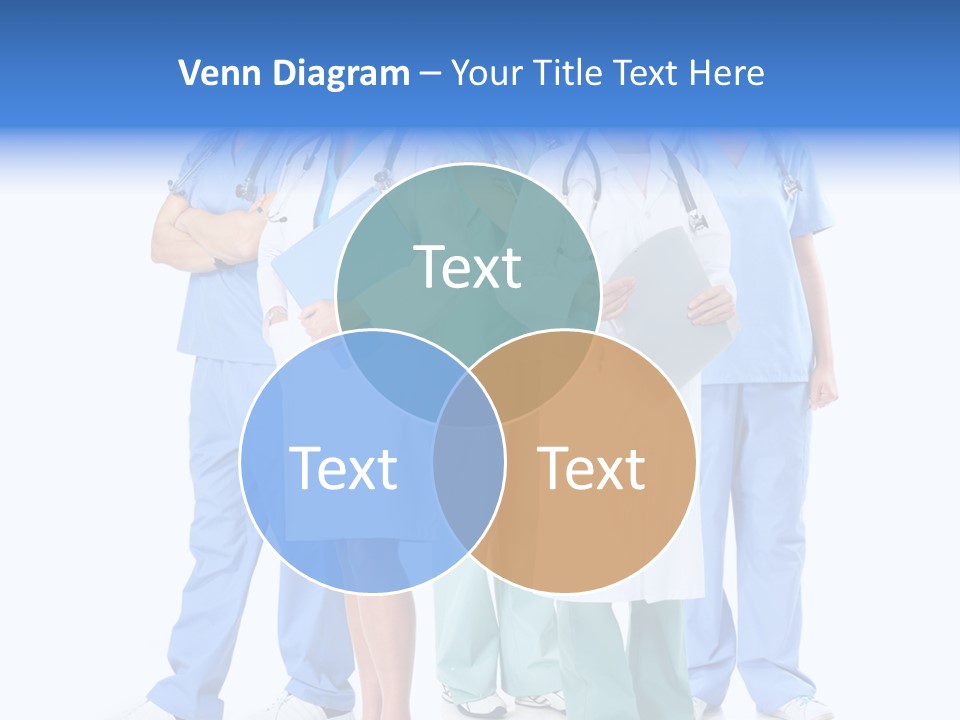 Venn Diagram – Your Title Text Here

Text

Text

Text